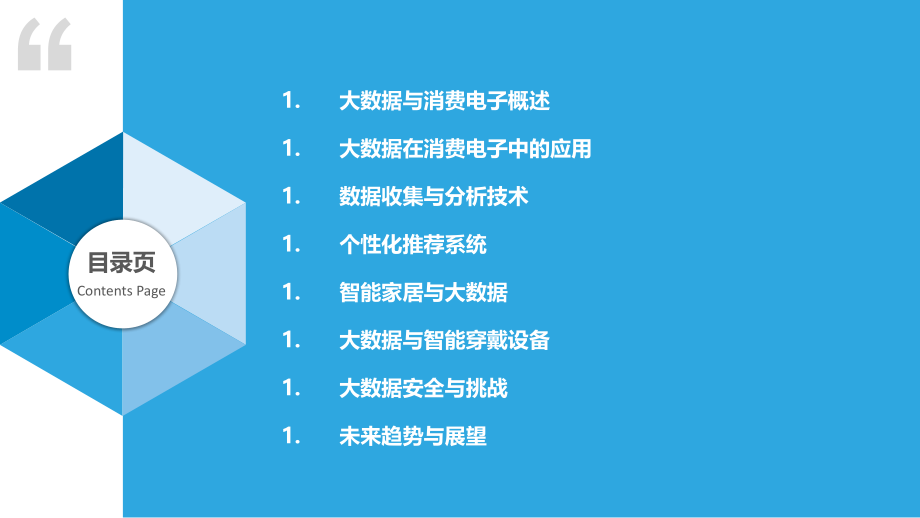 目录页
Contents Page

1. 大数据与消费电子概述
1. 大数据在消费电子中的应用
1. 数据收集与分析技术
1. 个性化推荐系统
1. 智能家居与大数据
1. 大数据与智能穿戴设备
1. 大数据安全与挑战
1. 未来趋势与展望